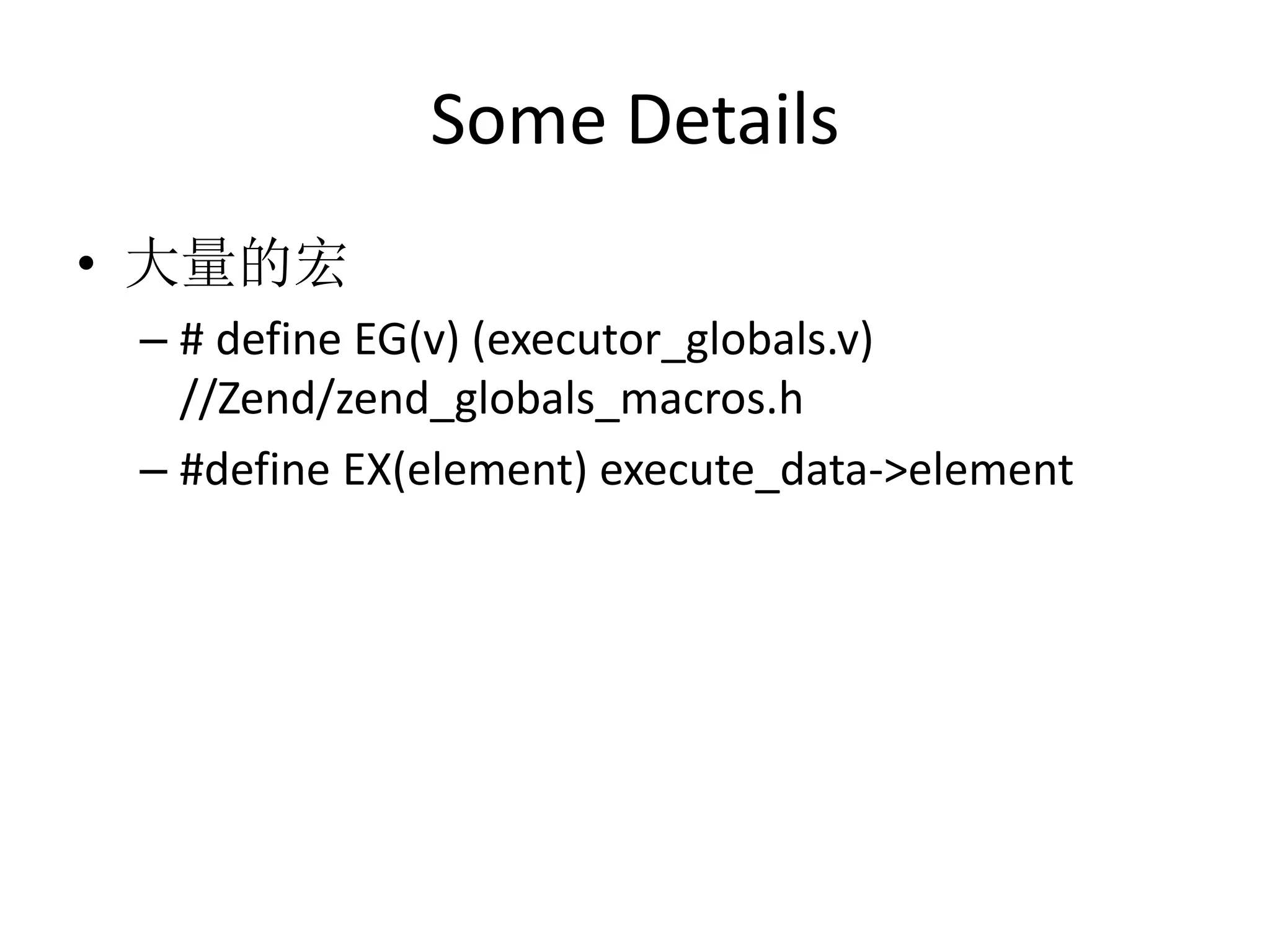 Some Details

• 大量的宏
– # define EG(v) (executor_globals.v) //Zend/zend_globals_macros.h
– #define EX(element) execute_data->element